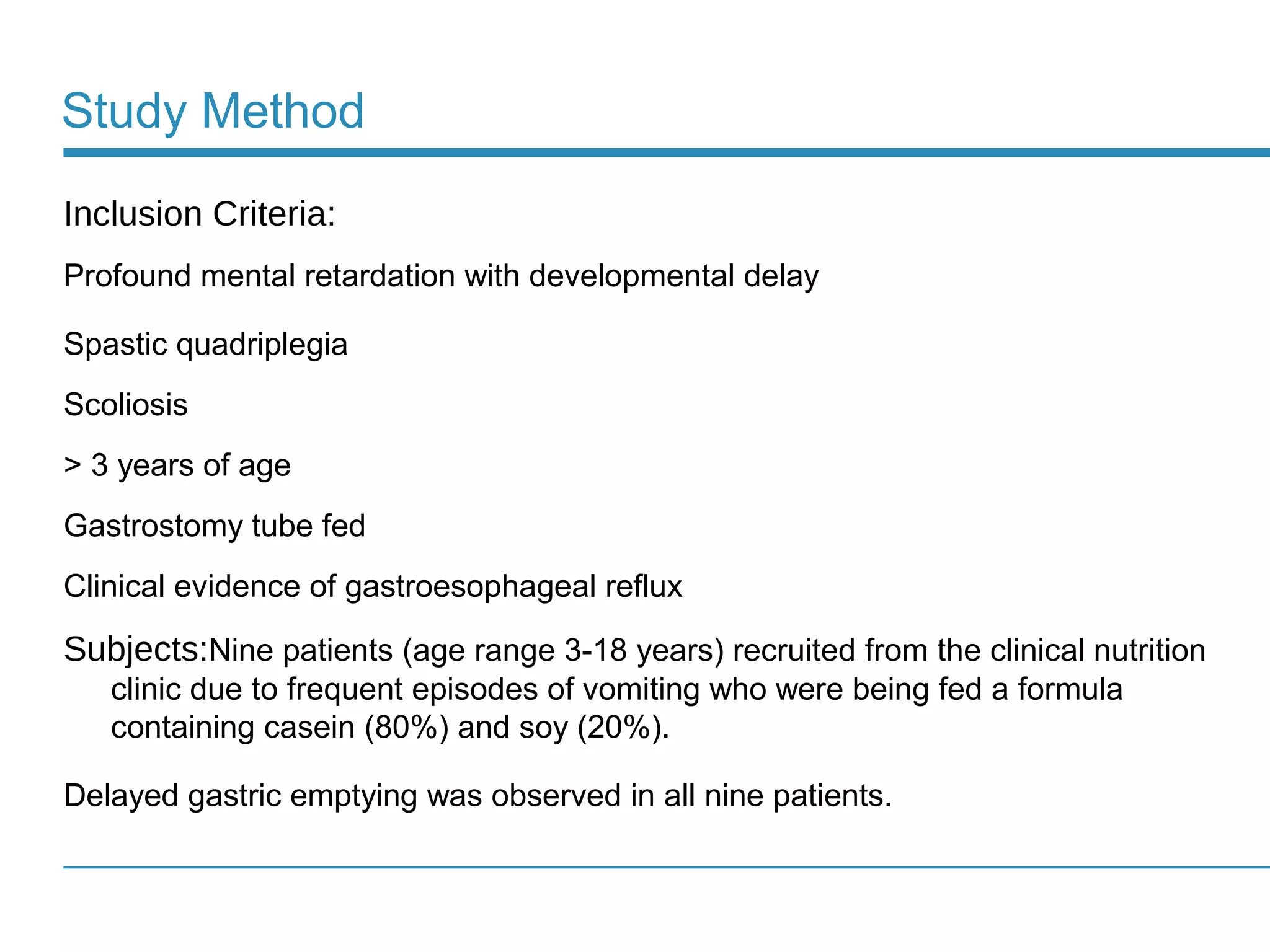 Study Method

Inclusion Criteria:

Profound mental retardation with developmental delay

Spastic quadriplegia

Scoliosis

> 3 years of age

Gastrostomy tube fed

Clinical evidence of gastroesophageal reflux

Subjects:Nine patients (age range 3-18 years) recruited from the clinical nutrition clinic due to frequent episodes of vomiting who were being fed a formula containing casein (80%) and soy (20%).

Delayed gastric emptying was observed in all nine patients.